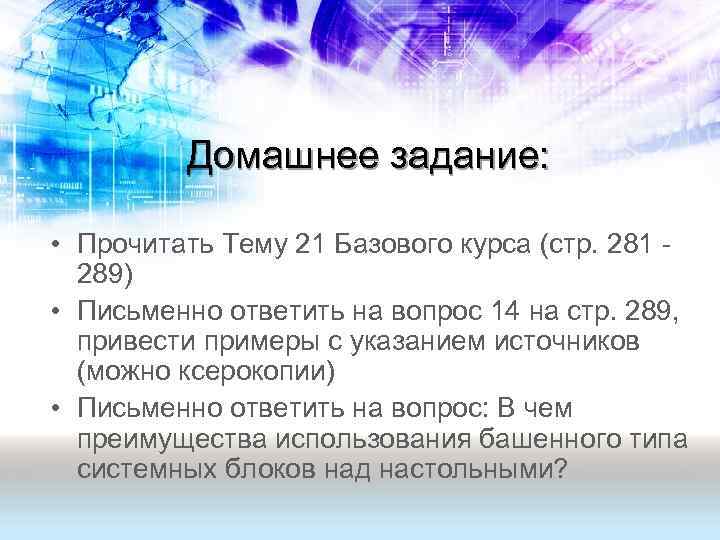 Домашнее задание:

• Прочитать Тему 21 Базового курса (стр. 281 - 289)
• Письменно ответить на вопрос 14 на стр. 289, привести примеры с указанием источников (можно ксерокопии)
• Письменно ответить на вопрос: В чем преимущества использования башенного типа системных блоков над настольными?